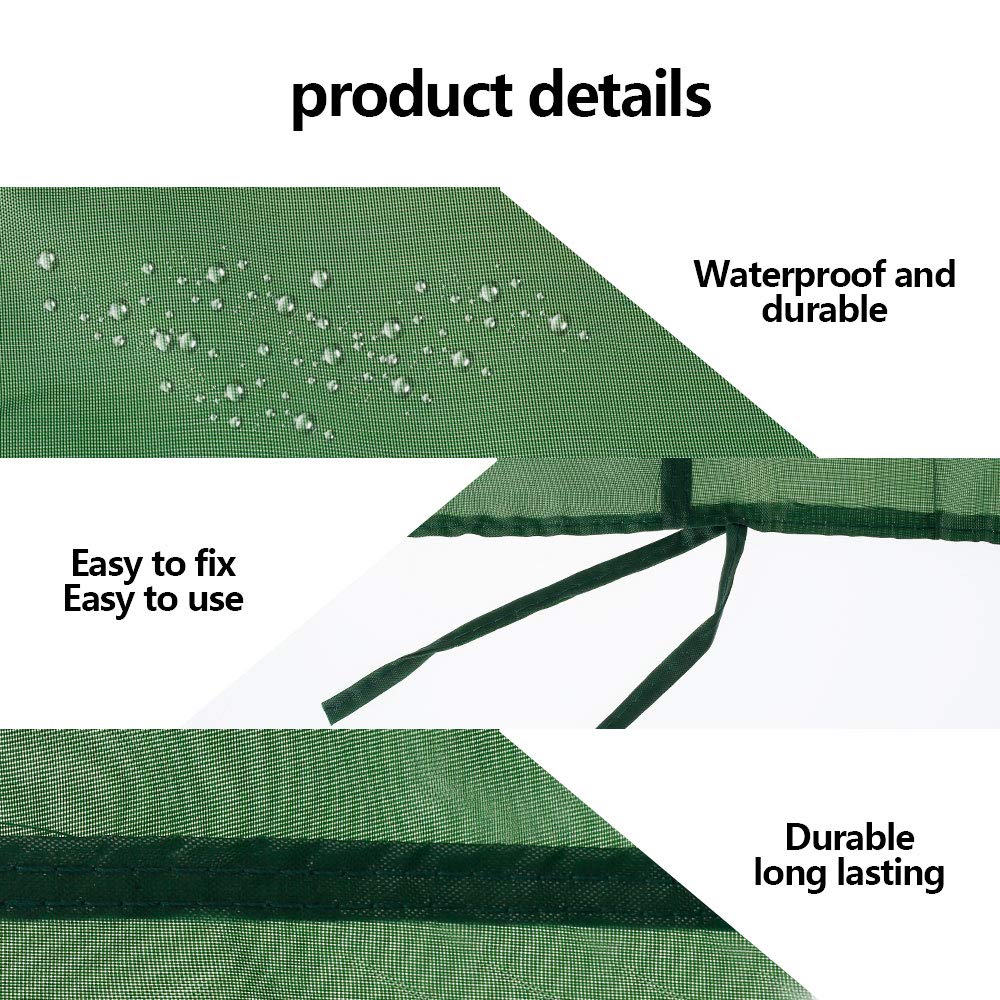 product details

Waterproof and durable

Easy to fix
Easy to use

Durable
long lasting